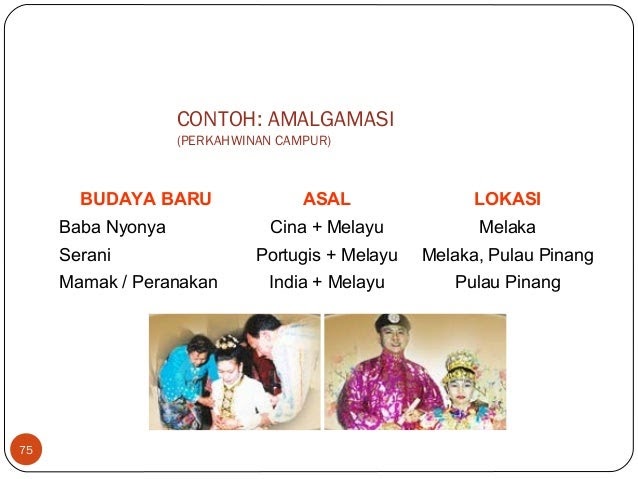 CONTOH: AMALGAMASI
(PERKAHWINAN CAMPUR)

| BUDAYA BARU | ASAL | LOKASI |
|---|---|---|
| Baba Nyonya | Cina + Melayu | Melaka |
| Serani | Portugis + Melayu | Melaka, Pulau Pinang |
| Mamak / Peranakan | India + Melayu | Pulau Pinang |

75